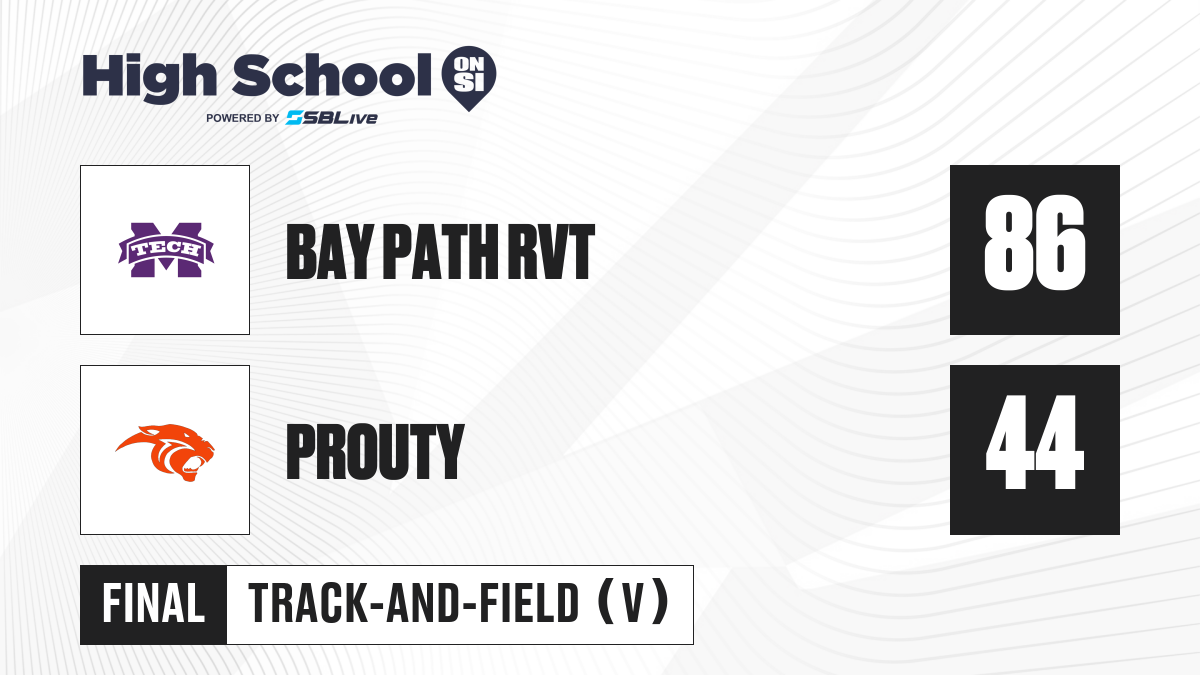 High School ON SI
POWERED BY SBLive

TECH

BAY PATH RVT

86

PROUTY

44

FINAL

TRACK-AND-FIELD (V)